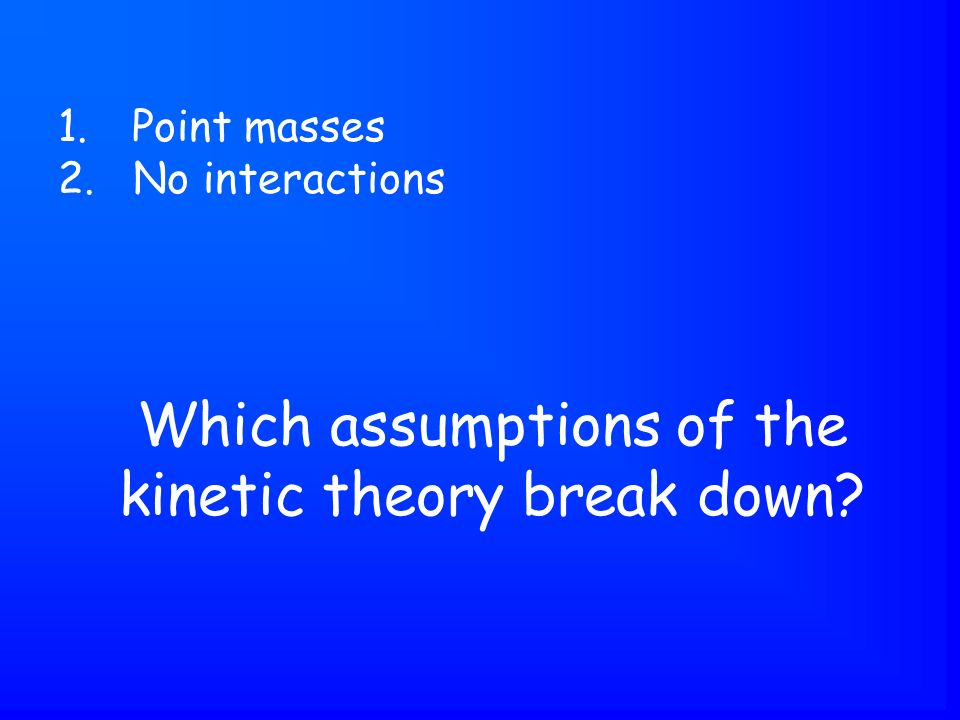 1. Point masses
2. No interactions

Which assumptions of the kinetic theory break down?